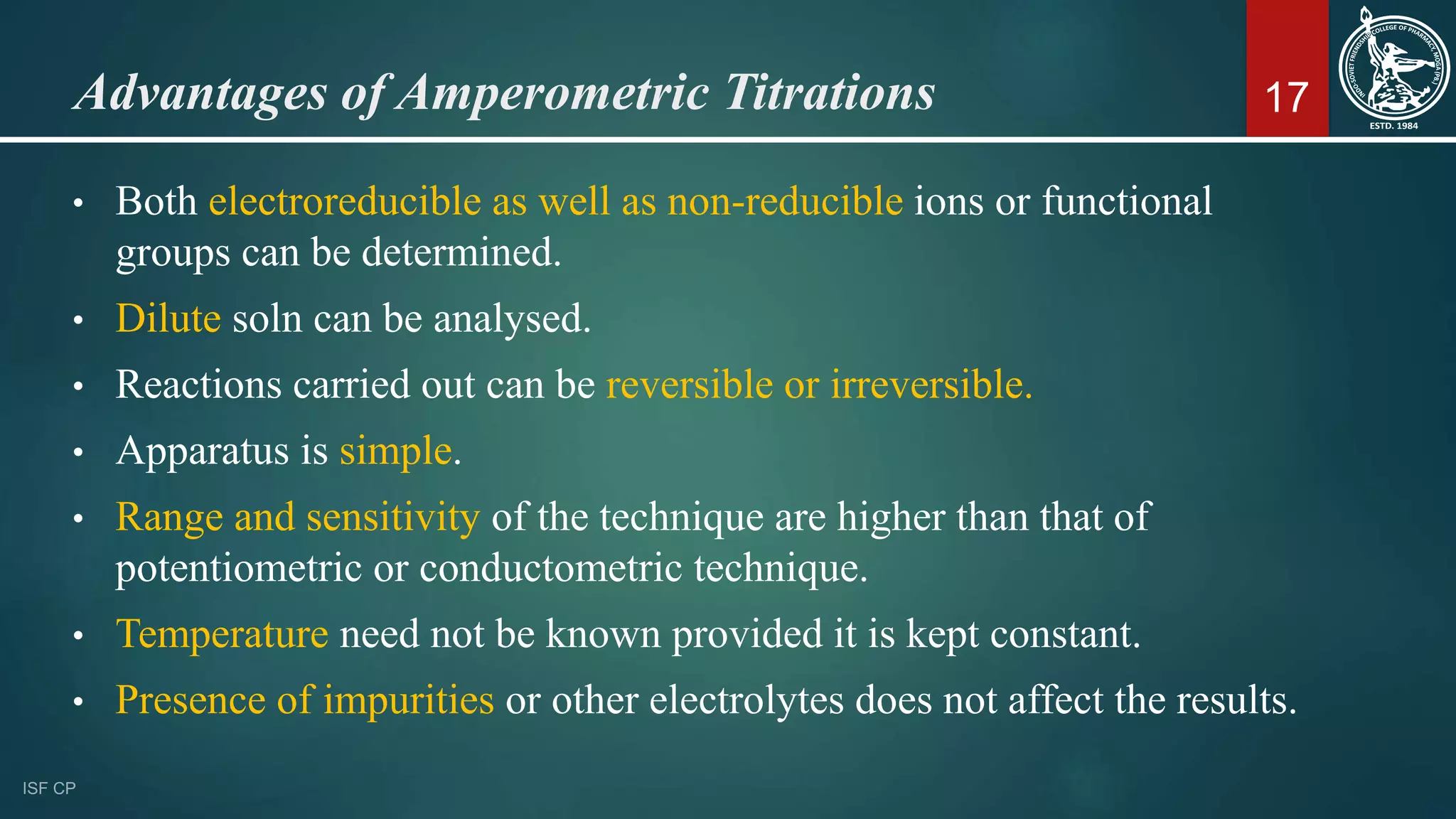 Advantages of Amperometric Titrations

17

INDO-SOVIET FRIENDSHIP COLLEGE OF PHARMACY, MOGA (PB.)
ESTD. 1984

• Both electroreducible as well as non-reducible ions or functional groups can be determined.

• Dilute soln can be analysed.

• Reactions carried out can be reversible or irreversible.

• Apparatus is simple.

• Range and sensitivity of the technique are higher than that of potentiometric or conductometric technique.

• Temperature need not be known provided it is kept constant.

• Presence of impurities or other electrolytes does not affect the results.

ISF CP